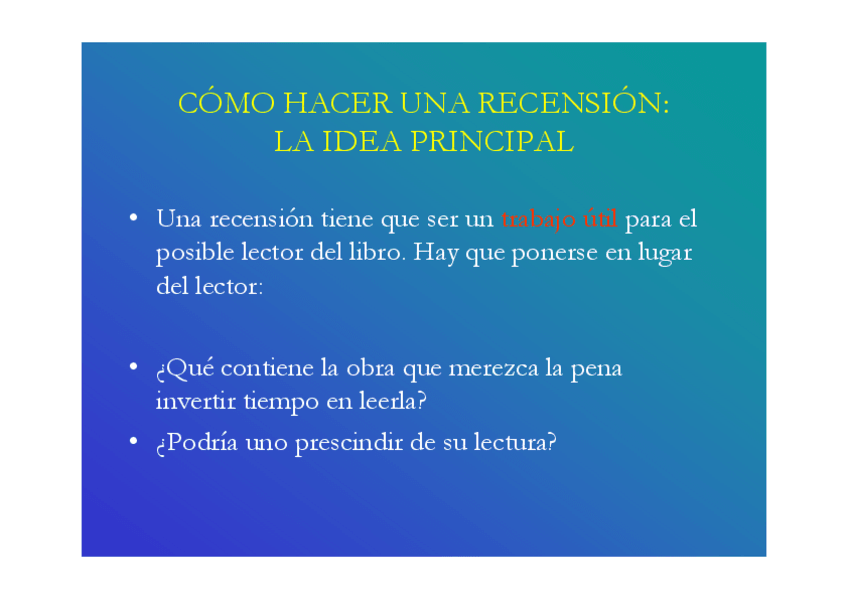 CÓMO HACER UNA RECENSIÓN:
LA IDEA PRINCIPAL

• Una recensión tiene que ser un trabajo útil para el posible lector del libro. Hay que ponerse en lugar del lector:

• ¿Qué contiene la obra que merezca la pena invertir tiempo en leerla?
• ¿Podría uno prescindir de su lectura?